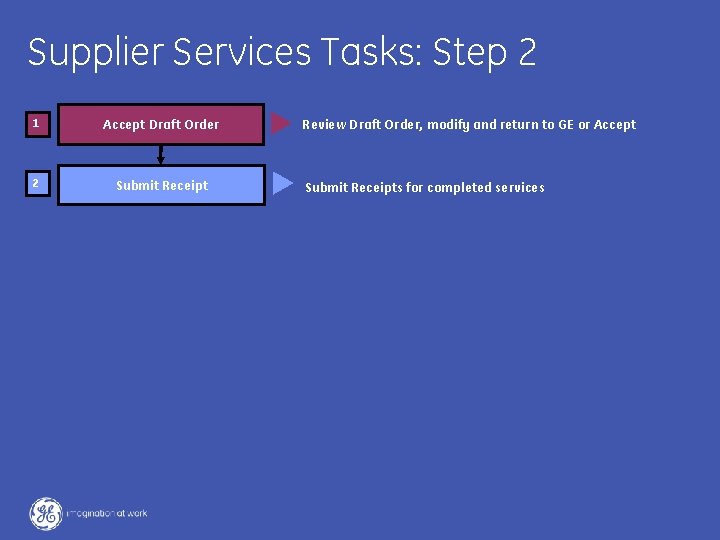 Supplier Services Tasks: Step 2

1 Accept Draft Order

Review Draft Order, modify and return to GE or Accept

2 Submit Receipt

Submit Receipts for completed services

GE imagination at work